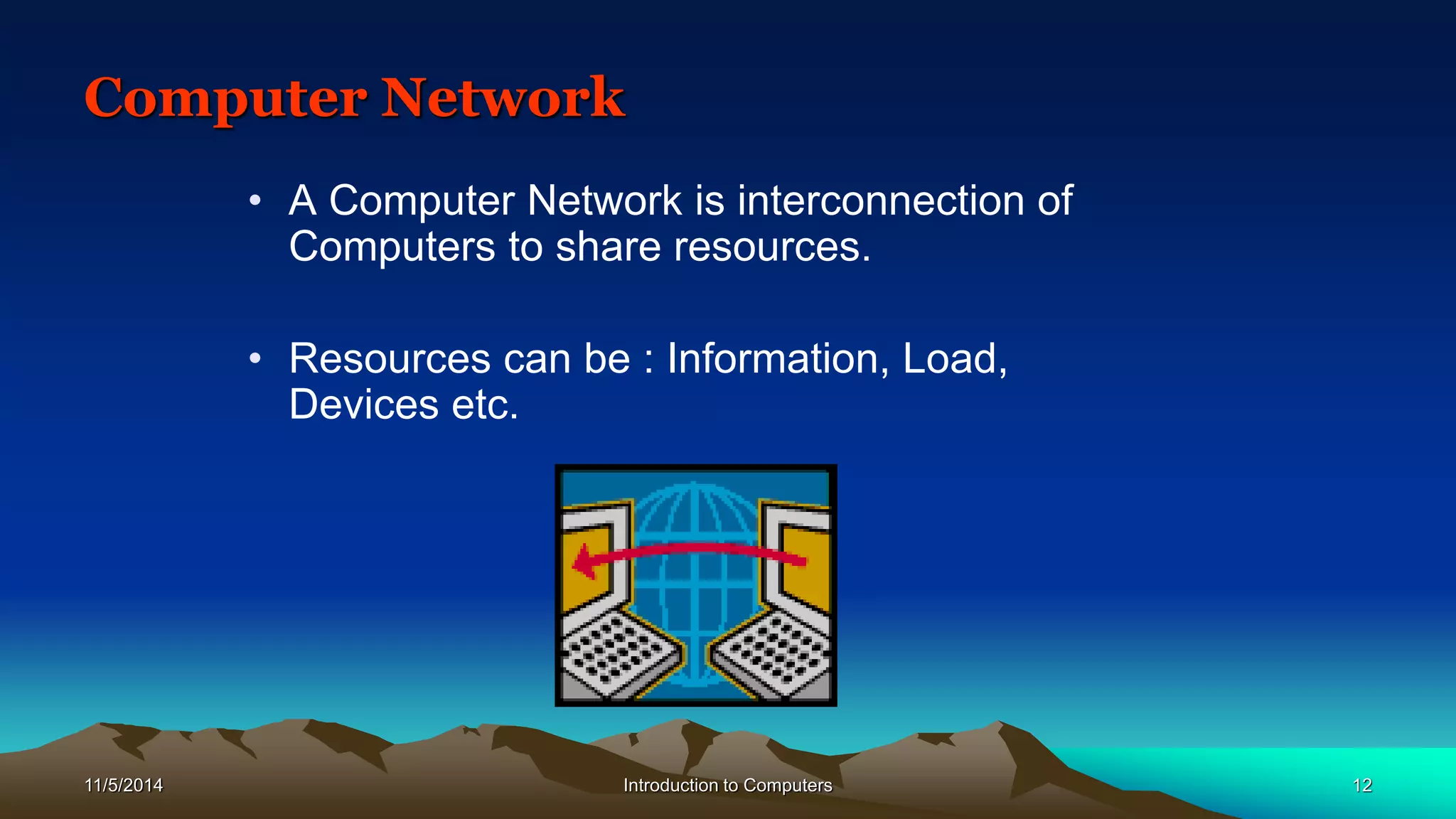 Computer Network

• A Computer Network is interconnection of Computers to share resources.

• Resources can be : Information, Load, Devices etc.

11/5/2014

Introduction to Computers

12